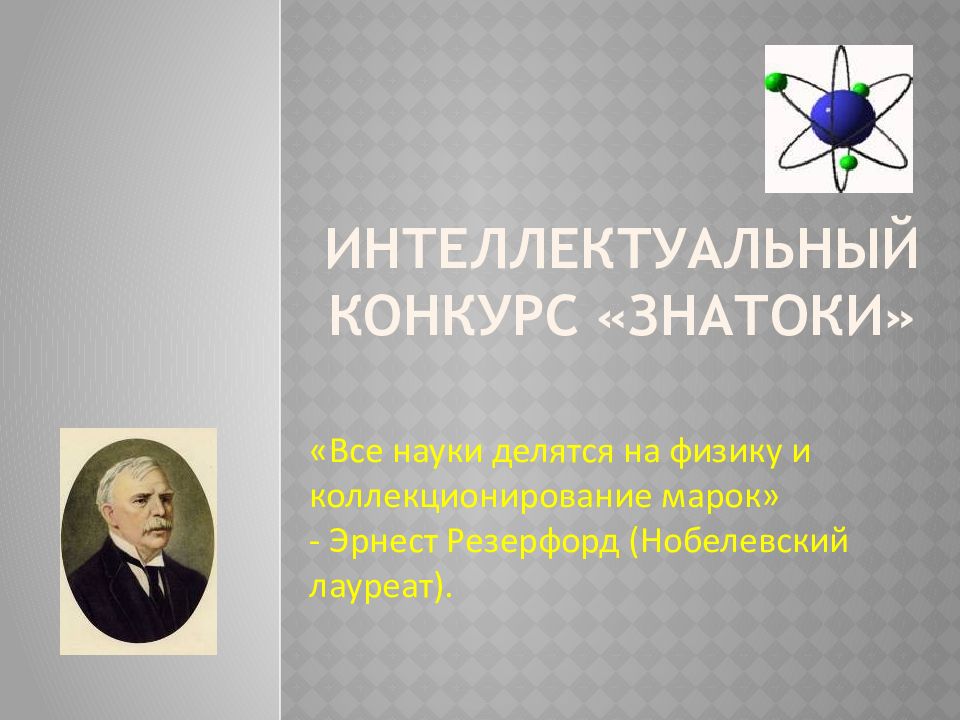 ИНТЕЛЛЕКТУАЛЬНЫЙ КОНКУРС «ЗНАТОКИ»

«Все науки делятся на физику и коллекционирование марок»
- Эрнест Резерфорд (Нобелевский лауреат).